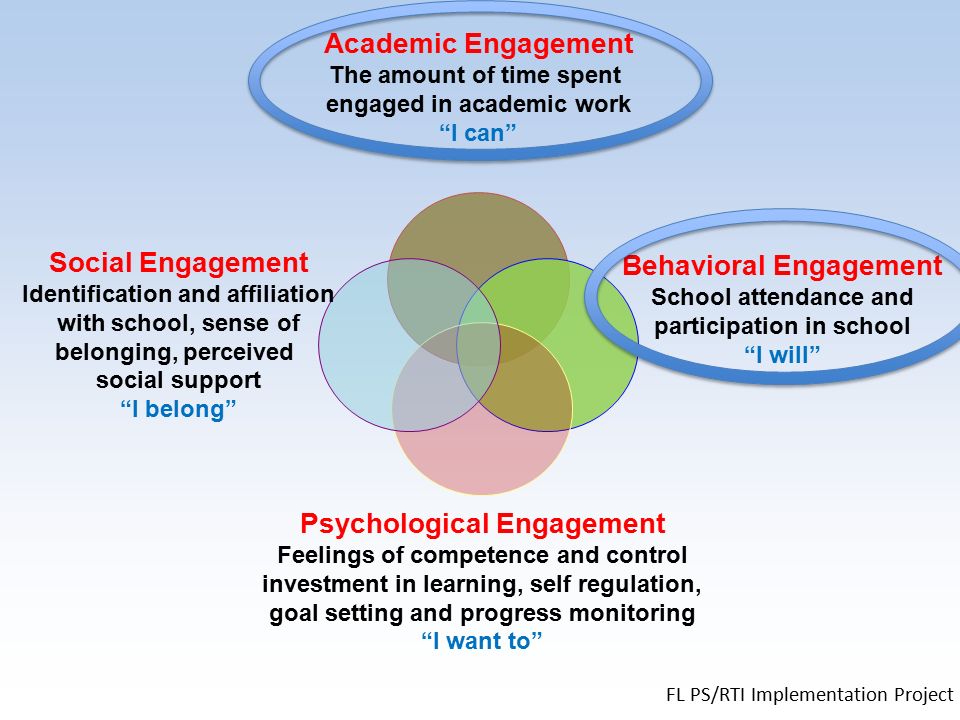 Academic Engagement
The amount of time spent engaged in academic work
“I can”

Social Engagement
Identification and affiliation with school, sense of belonging, perceived social support
“I belong”

Behavioral Engagement
School attendance and participation in school
“I will”

Psychological Engagement
Feelings of competence and control investment in learning, self regulation, goal setting and progress monitoring
“I want to”

FL PS/RTI Implementation Project